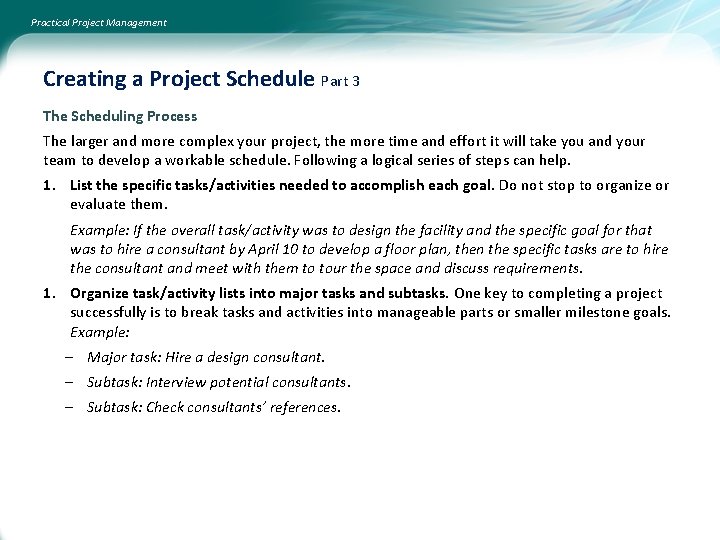 Practical Project Management

Creating a Project Schedule Part 3

The Scheduling Process

The larger and more complex your project, the more time and effort it will take you and your team to develop a workable schedule. Following a logical series of steps can help.

1. List the specific tasks/activities needed to accomplish each goal. Do not stop to organize or evaluate them.

Example: If the overall task/activity was to design the facility and the specific goal for that was to hire a consultant by April 10 to develop a floor plan, then the specific tasks are to hire the consultant and meet with them to tour the space and discuss requirements.

1. Organize task/activity lists into major tasks and subtasks. One key to completing a project successfully is to break tasks and activities into manageable parts or smaller milestone goals. Example:

– Major task: Hire a design consultant.

– Subtask: Interview potential consultants.

– Subtask: Check consultants' references.